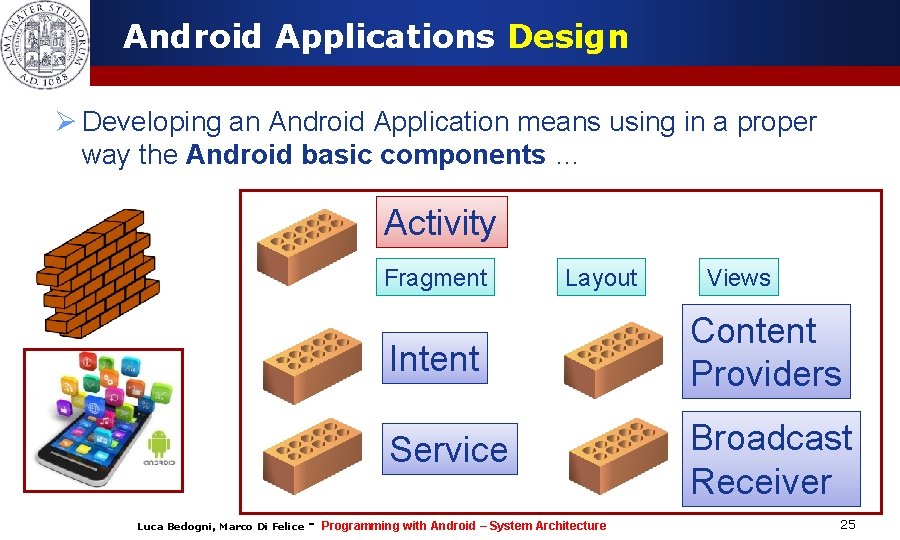 ALMA MATER STUDIORUM A.D. 1088

Android Applications Design

➢ Developing an Android Application means using in a proper way the **Android basic components** …

Activity

Fragment

Layout

Views

Intent

Content Providers

Service

Broadcast Receiver

ANDROID

Luca Bedogni, Marco Di Felice - Programming with Android – System Architecture

25